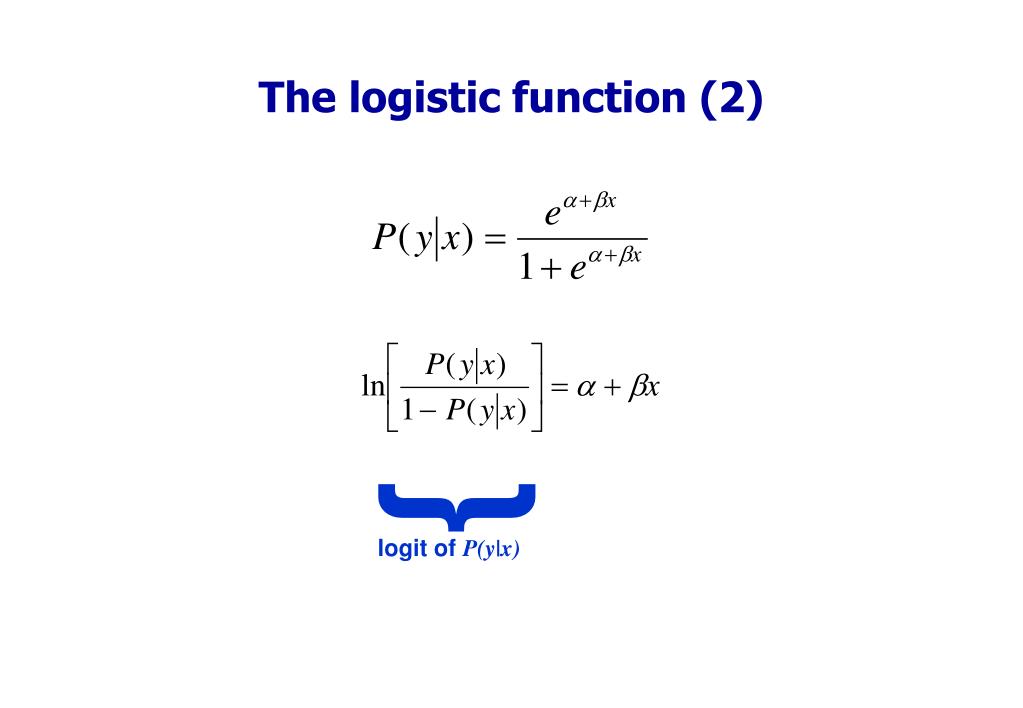 The logistic function (2)

$P(y|x) = \frac{e^{\alpha+\beta x}}{1+e^{\alpha+\beta x}}$

$\ln\left[\frac{P(y|x)}{1-P(y|x)}\right] = \alpha + \beta x$

logit of $P(y|x)$